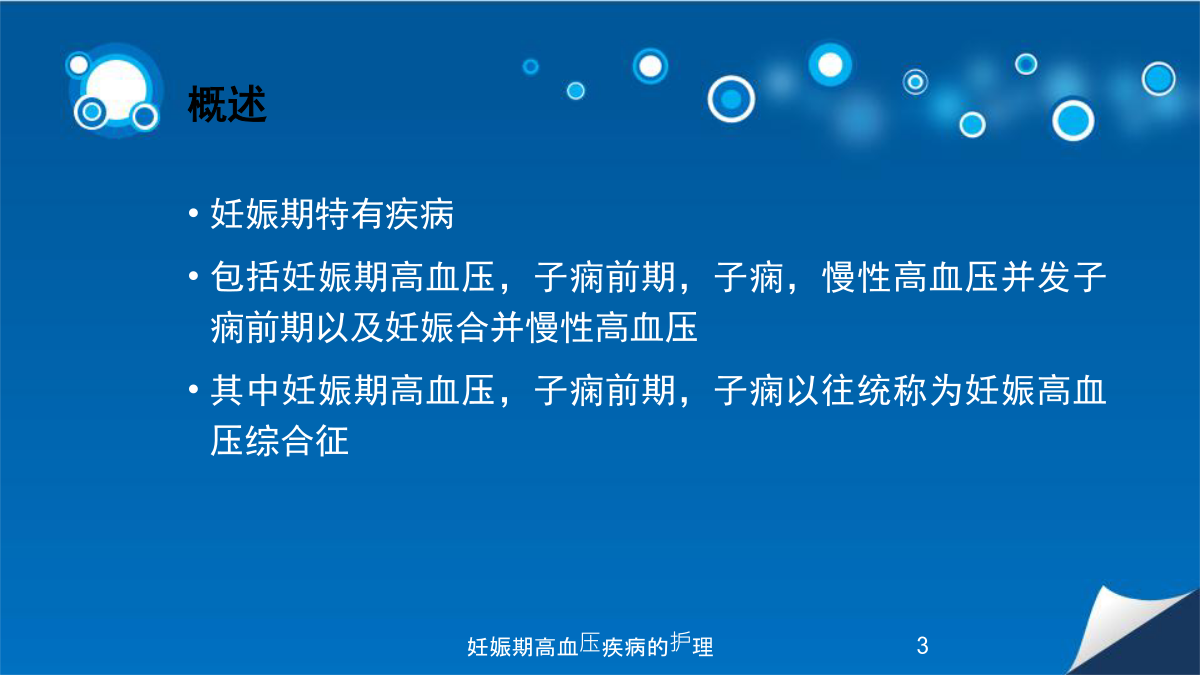 概述

• 妊娠期特有疾病

• 包括妊娠期高血压，子痫前期，子痫，慢性高血压并发子痫前期以及妊娠合并慢性高血压

• 其中妊娠期高血压，子痫前期，子痫以往统称为妊娠高血压综合征

妊娠期高血压疾病的护理 3